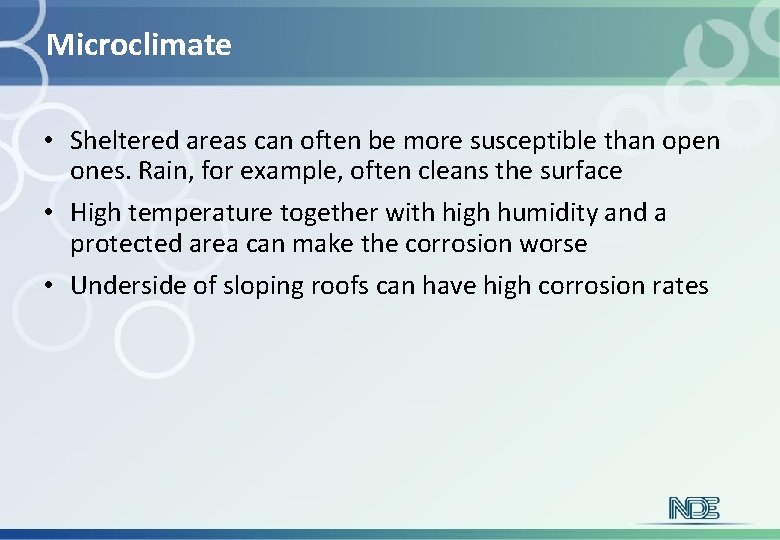 Microclimate

• Sheltered areas can often be more susceptible than open ones. Rain, for example, often cleans the surface

• High temperature together with high humidity and a protected area can make the corrosion worse

• Underside of sloping roofs can have high corrosion rates

NDE